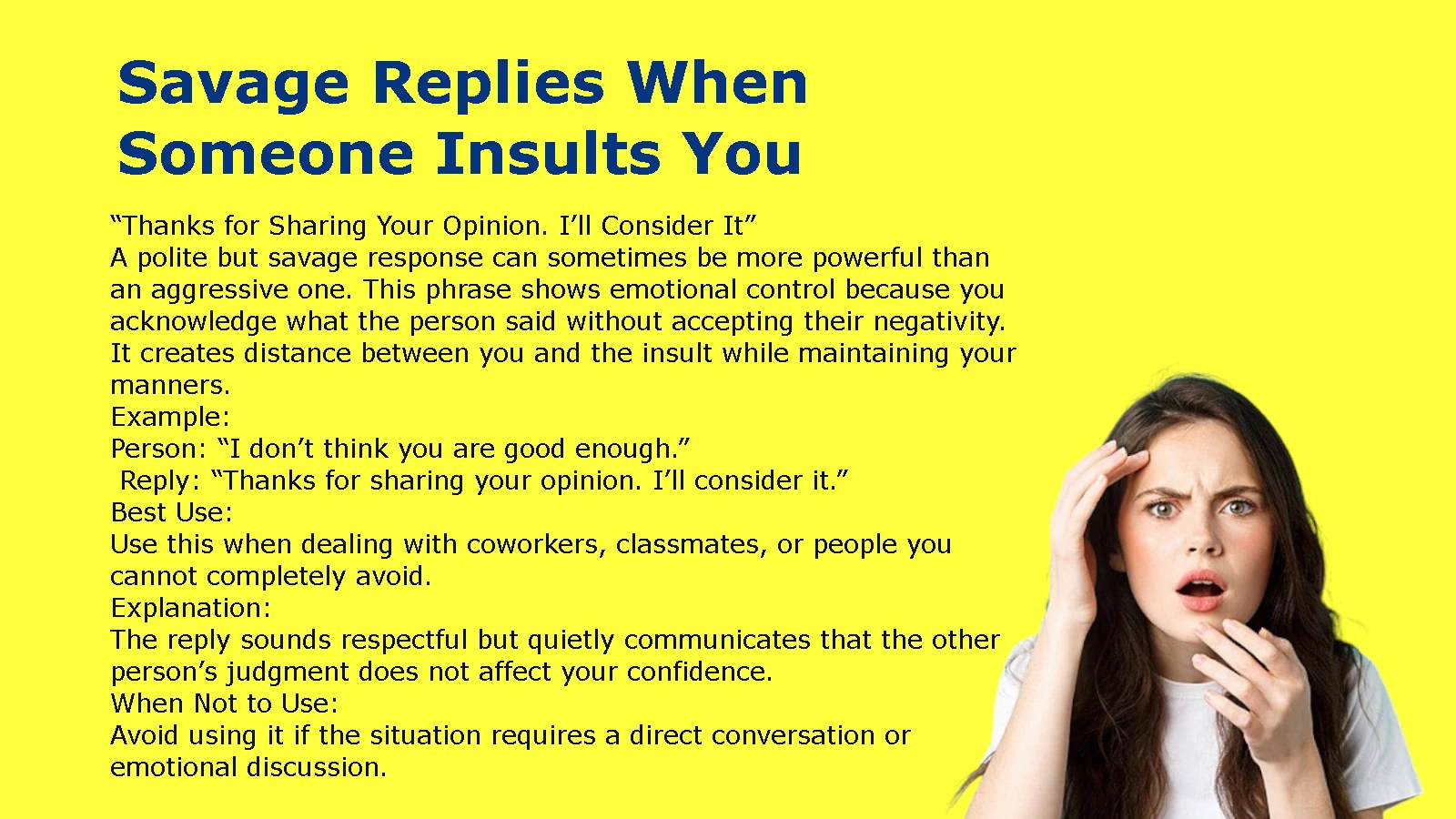 Savage Replies When Someone Insults You

“Thanks for Sharing Your Opinion. I’ll Consider It”
A polite but savage response can sometimes be more powerful than an aggressive one. This phrase shows emotional control because you acknowledge what the person said without accepting their negativity. It creates distance between you and the insult while maintaining your manners.
Example:
Person: “I don’t think you are good enough.”
Reply: “Thanks for sharing your opinion. I’ll consider it.”
Best Use:
Use this when dealing with coworkers, classmates, or people you cannot completely avoid.
Explanation:
The reply sounds respectful but quietly communicates that the other person’s judgment does not affect your confidence.
When Not to Use:
Avoid using it if the situation requires a direct conversation or emotional discussion.